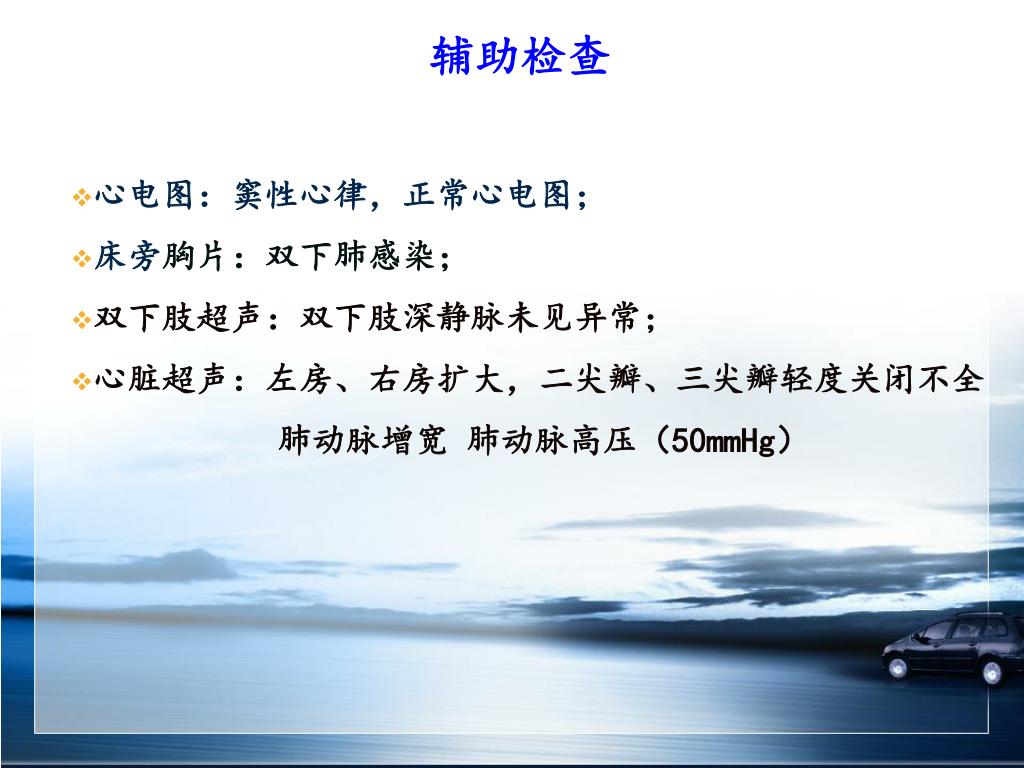 辅助检查

❖心电图：窦性心律，正常心电图；

❖床旁胸片：双下肺感染；

❖双下肢超声：双下肢深静脉未见异常；

❖心脏超声：左房、右房扩大，二尖瓣、三尖瓣轻度关闭不全

肺动脉增宽 肺动脉高压（50mmHg）